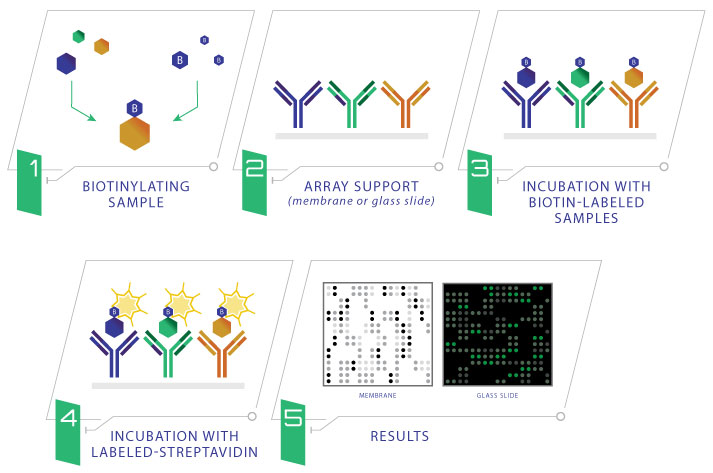 B
B
B
B

1
BIOTINYLATING SAMPLE

2
ARRAY SUPPORT
(membrane or glass slide)

B
B
B

3
INCUBATION WITH BIOTIN-LABELED SAMPLES

B
B
B

4
INCUBATION WITH LABELED-STREPTAVIDIN

MEMBRANE
GLASS SLIDE

5
RESULTS